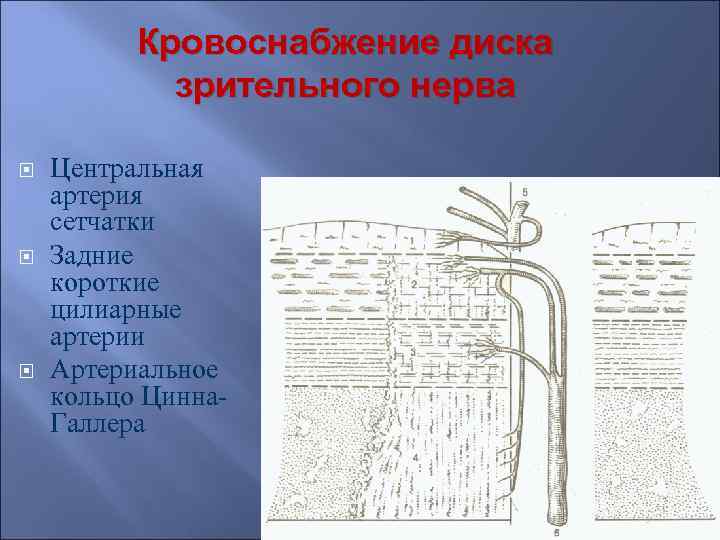 Кровоснабжение диска зрительного нерва

Центральная артерия сетчатки

Задние короткие цилиарные артерии

Артериальное кольцо Цинна-Галлера

5

1

2

3

4

6